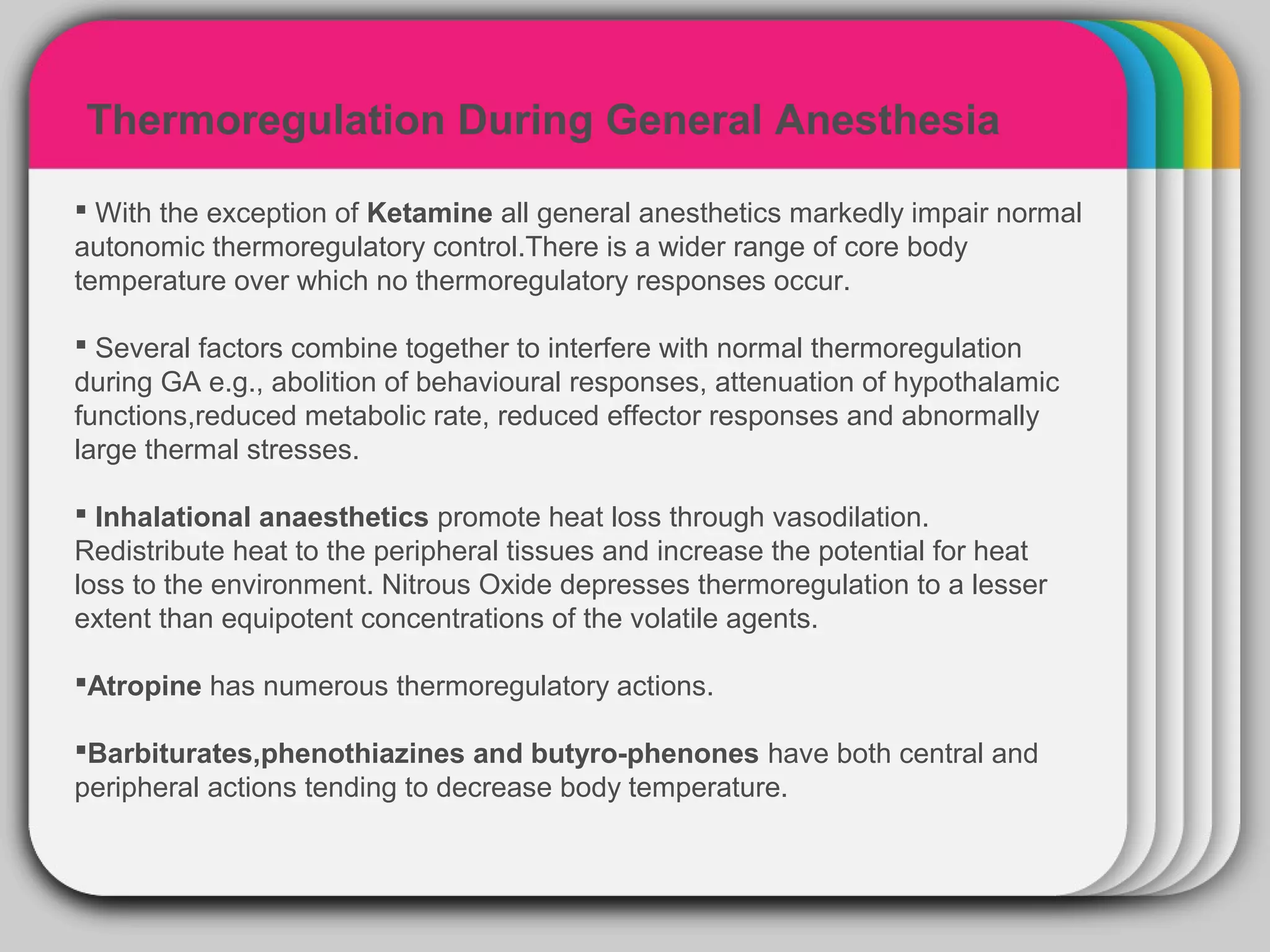 Thermoregulation During General Anesthesia

▪ With the exception of Ketamine all general anesthetics markedly impair normal autonomic thermoregulatory control.There is a wider range of core body temperature over which no thermoregulatory responses occur.

▪ Several factors combine together to interfere with normal thermoregulation during GA e.g., abolition of behavioural responses, attenuation of hypothalamic functions,reduced metabolic rate, reduced effector responses and abnormally large thermal stresses.

▪ Inhalational anaesthetics promote heat loss through vasodilation. Redistribute heat to the peripheral tissues and increase the potential for heat loss to the environment. Nitrous Oxide depresses thermoregulation to a lesser extent than equipotent concentrations of the volatile agents.

▪Atropine has numerous thermoregulatory actions.

▪Barbiturates,phenothiazines and butyro-phenones have both central and peripheral actions tending to decrease body temperature.